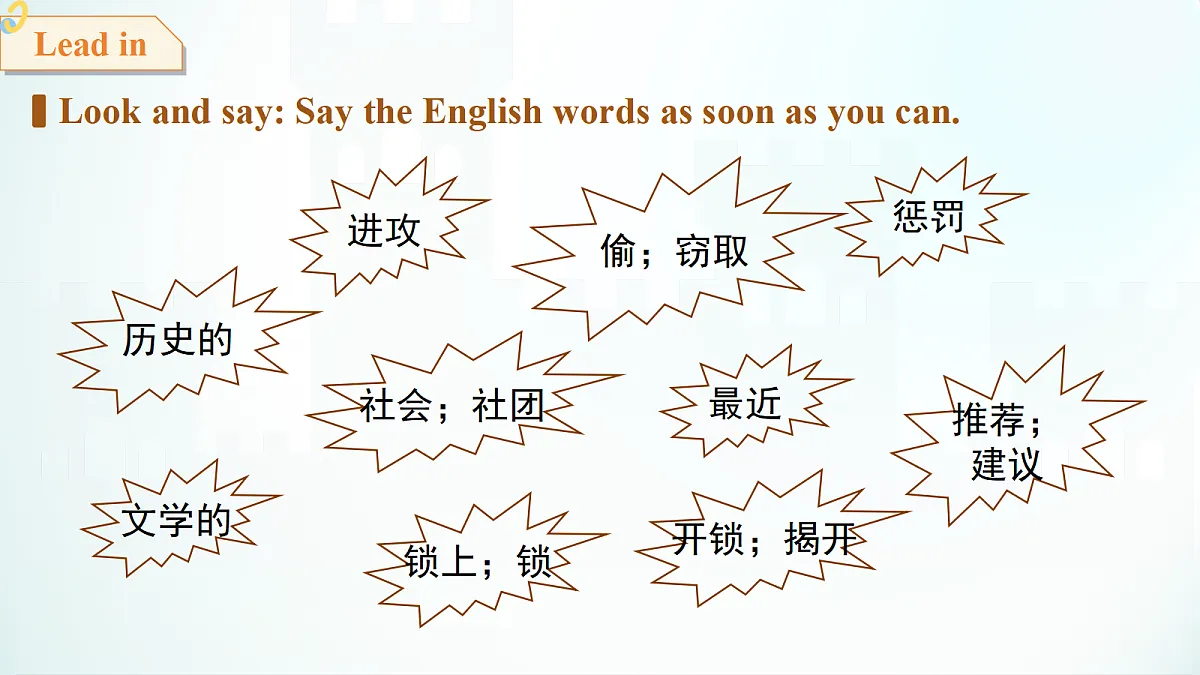 Lead in

Look and say: Say the English words as soon as you can.

进攻

偷；窃取

惩罚

历史的

社会；社团

最近

推荐；建议

文学的

锁上；锁

开锁；揭开